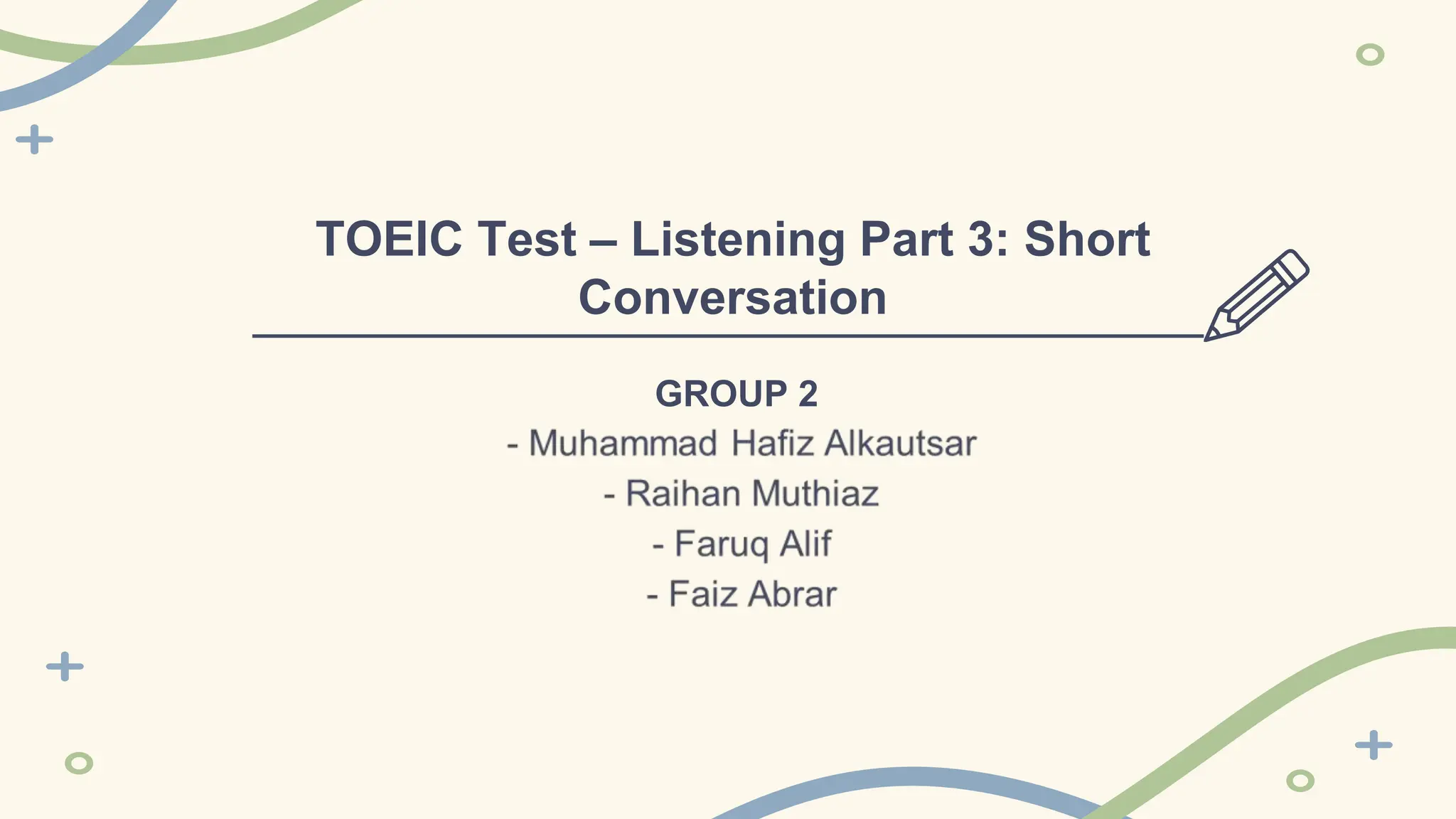 TOEIC Test – Listening Part 3: Short Conversation

GROUP 2
- Muhammad Hafiz Alkautsar
- Raihan Muthiaz
- Faruq Alif
- Faiz Abrar